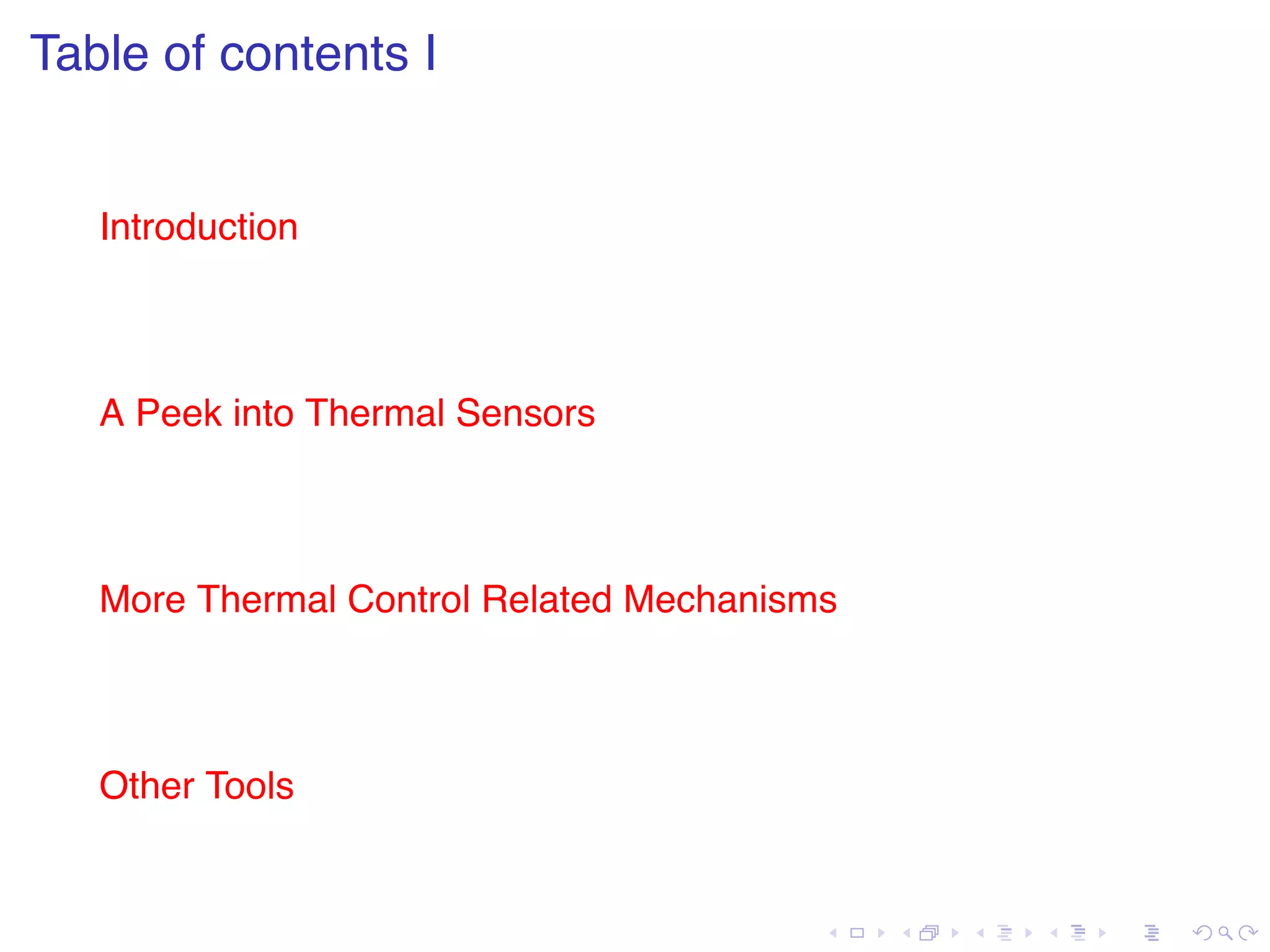 Table of contents I

Introduction

A Peek into Thermal Sensors

More Thermal Control Related Mechanisms

Other Tools